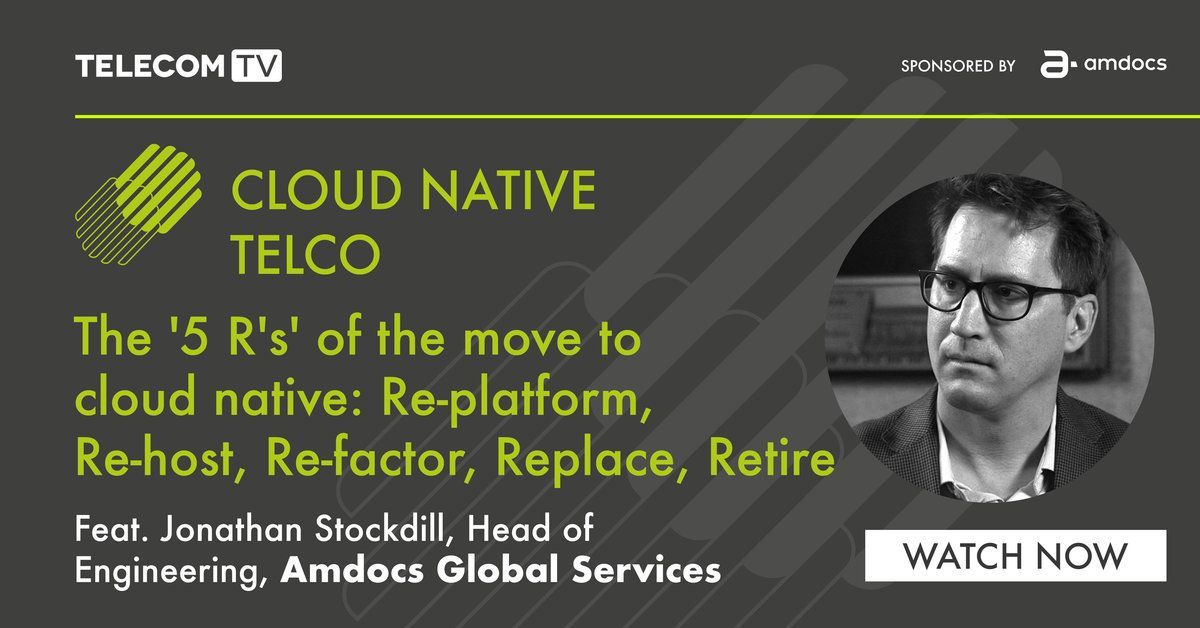 TELECOM TV

SPONSORED BY amdocs

CLOUD NATIVE TELCO

The '5 R's' of the move to cloud native: Re-platform, Re-host, Re-factor, Replace, Retire

Feat. Jonathan Stockdill, Head of Engineering, Amdocs Global Services

WATCH NOW